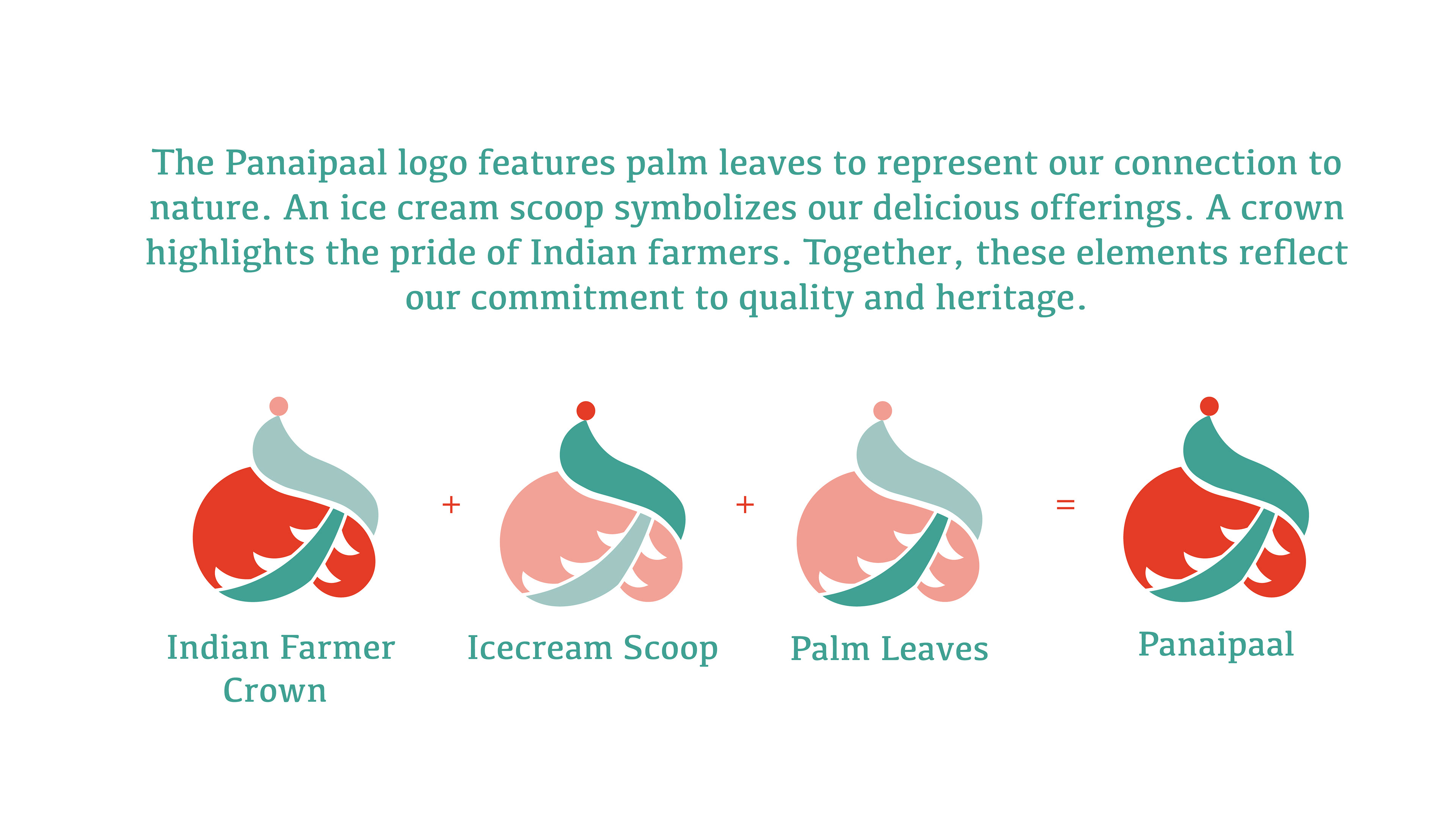 The Panaipaal logo features palm leaves to represent our connection to nature. An ice cream scoop symbolizes our delicious offerings. A crown highlights the pride of Indian farmers. Together, these elements reflect our commitment to quality and heritage.

Indian Farmer Crown

+

Icecream Scoop

+

Palm Leaves

=

Panaipaal